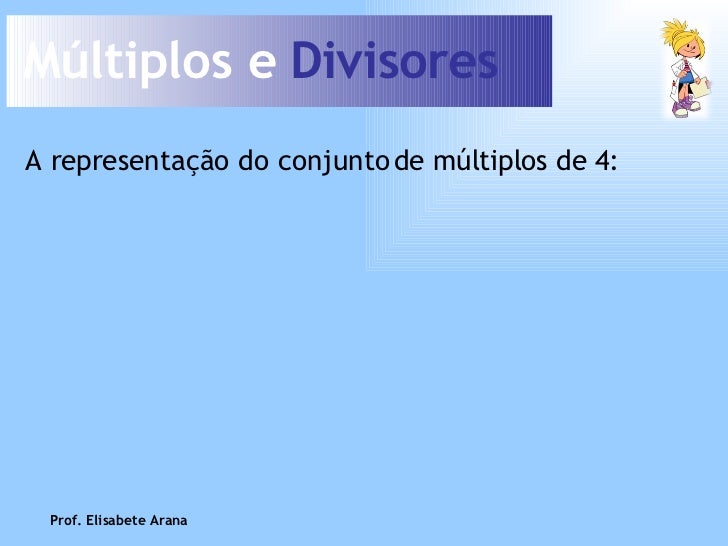 Múltiplos e Divisores

A representação do conjunto de múltiplos de 4:

Prof. Elisabete Arana